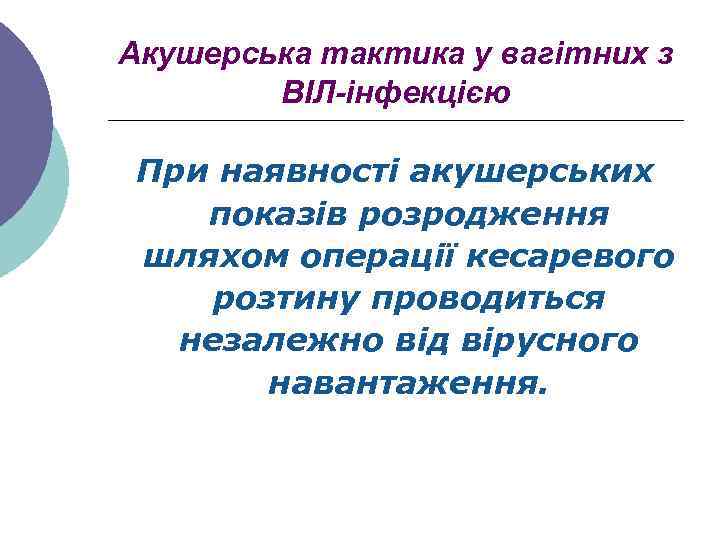 Акушерська тактика у вагітних з ВІЛ-інфекцією

При наявності акушерських показів розродження шляхом операції кесаревого розтину проводиться незалежно від вірусного навантаження.